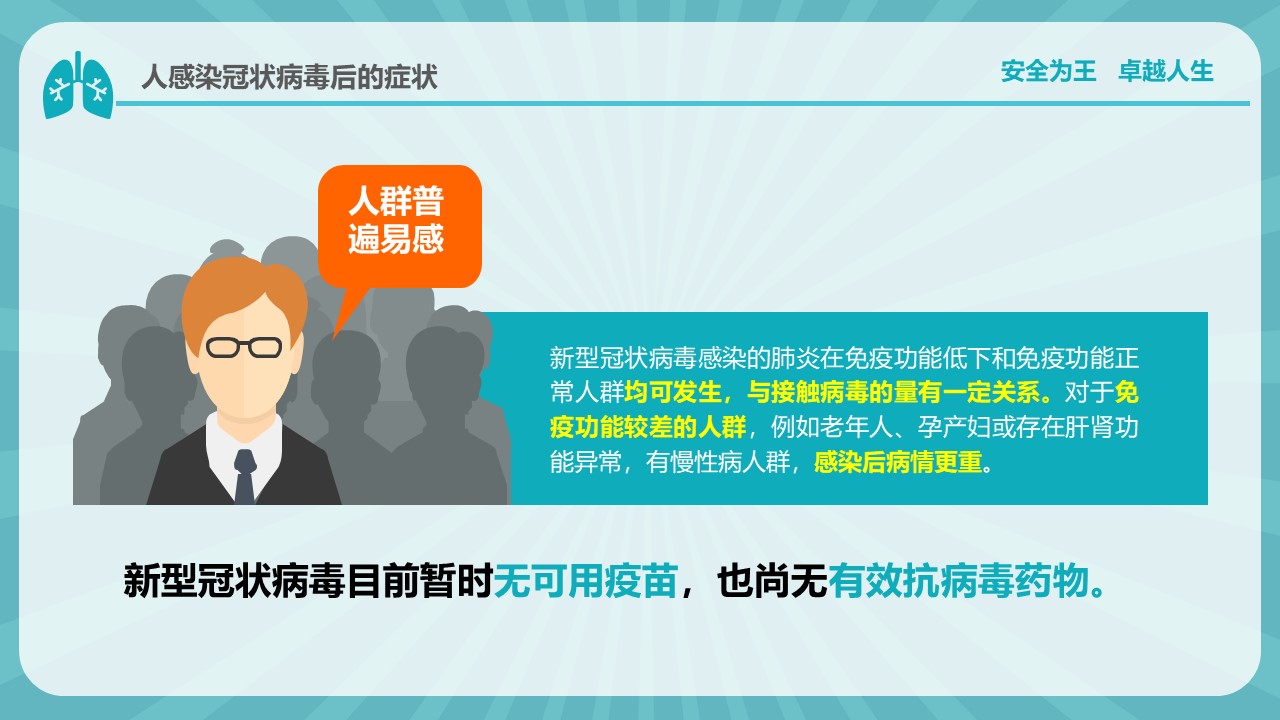 人感染冠状病毒后的症状

安全为王　卓越人生

人群普遍易感

新型冠状病毒感染的肺炎在免疫功能低下和免疫功能正常人群均可发生，与接触病毒的量有一定关系。对于免疫功能较差的人群，例如老年人、孕产妇或存在肝肾功能异常，有慢性病人群，感染后病情更重。

新型冠状病毒目前暂时无可用疫苗，也尚无有效抗病毒药物。